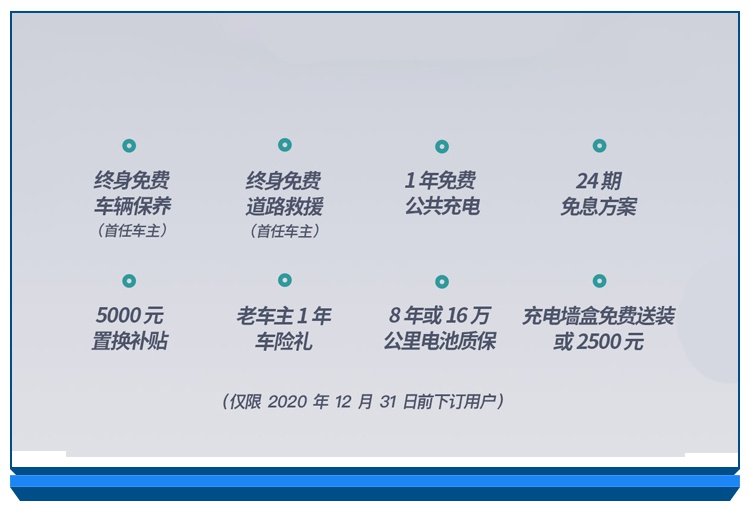 终身免费
车辆保养
（首任车主）

终身免费
道路救援
（首任车主）

1 年免费
公共充电

24 期
免息方案

5000 元
置换补贴

老车主 1 年
车险礼

8 年或 16 万
公里电池质保

充电墙盒免费送装
或 2500 元

（仅限 2020 年 12 月 31 日前下订用户）